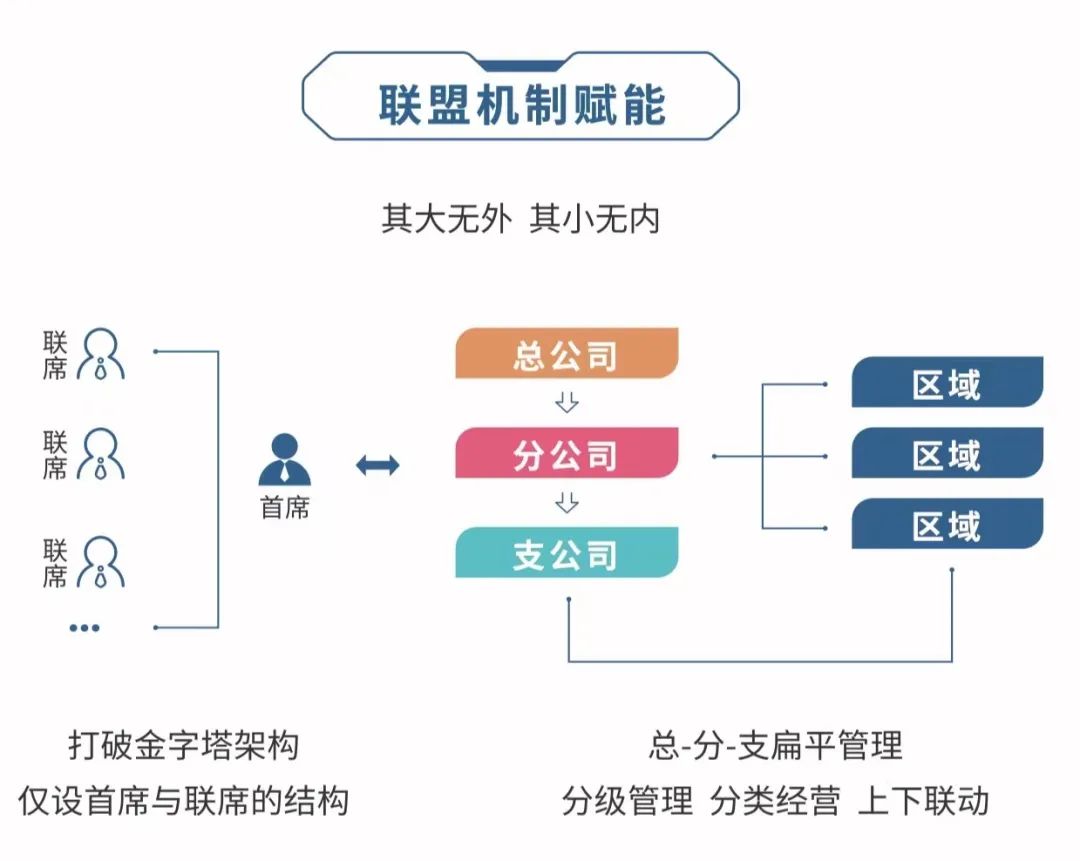 联盟机制赋能

其大无外 其小无内

联席

联席

联席

...

首席

总公司

分公司

支公司

区域

区域

区域

打破金字塔架构
仅设首席与联席的结构

总-分-支扁平管理
分级管理 分类经营 上下联动